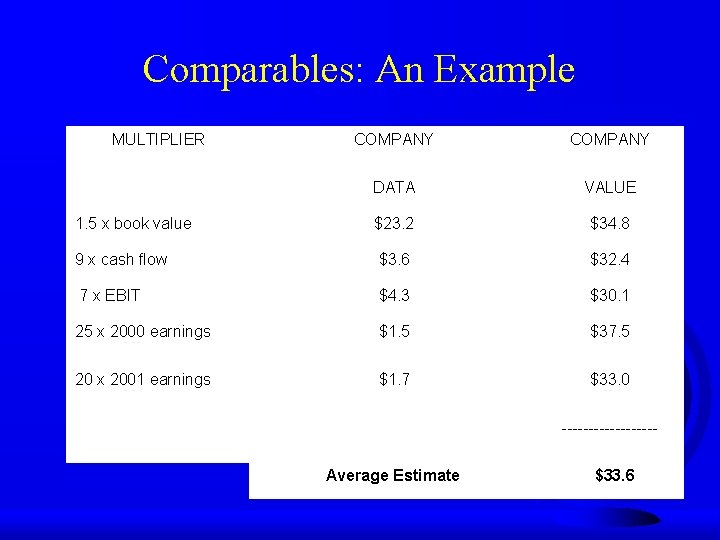 Comparables: An Example

| MULTIPLIER | COMPANY DATA | COMPANY VALUE |
|---|---|---|
| 1.5 x book value | \$23.2 | \$34.8 |
| 9 x cash flow | \$3.6 | \$32.4 |
| 7 x EBIT | \$4.3 | \$30.1 |
| 25 x 2000 earnings | \$1.5 | \$37.5 |
| 20 x 2001 earnings | \$1.7 | \$33.0 |
| | | ------------------ |
| | **Average Estimate** | **\$33.6** |